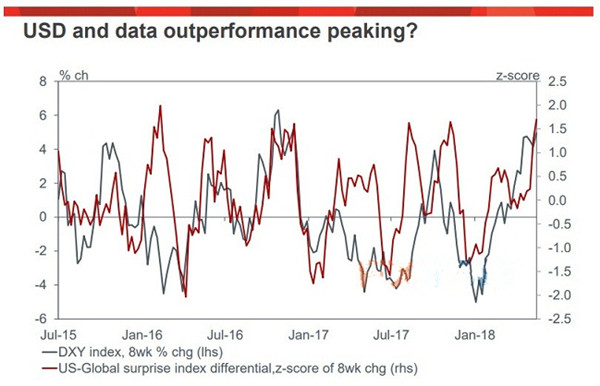 USD and data outperformance peaking?

% ch

z-score

8
6
4
2
0
-2
-4
-6

2.5
2.0
1.5
1.0
0.5
0.0
-0.5
-1.0
-1.5
-2.0
-2.5

Jul-15
Jan-16
Jul-16
Jan-17
Jul-17
Jan-18

DXY index, 8wk % chg (lhs)
US-Global surprise index differential,z-score of 8wk chg (rhs)